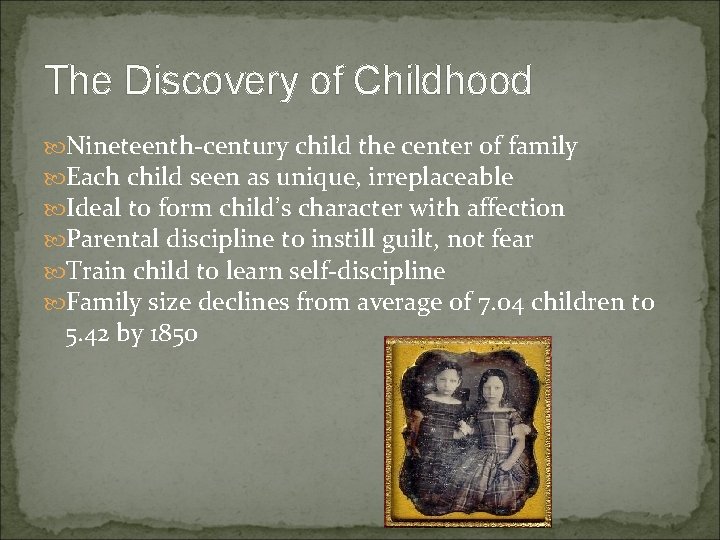 The Discovery of Childhood

Nineteenth-century child the center of family
Each child seen as unique, irreplaceable
Ideal to form child's character with affection
Parental discipline to instill guilt, not fear
Train child to learn self-discipline
Family size declines from average of 7.04 children to 5.42 by 1850